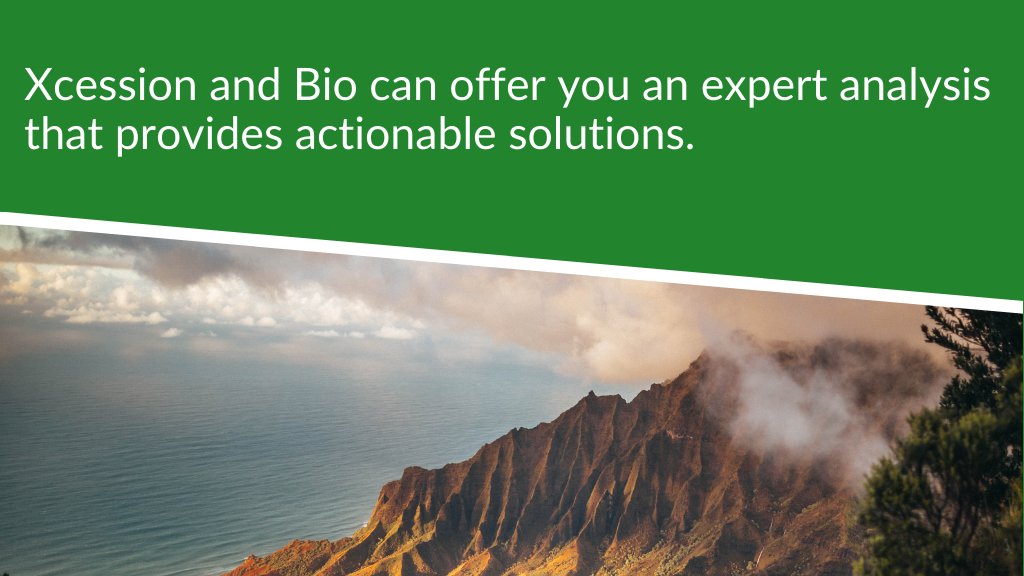 Xcession and Bio can offer you an expert analysis that provides actionable solutions.